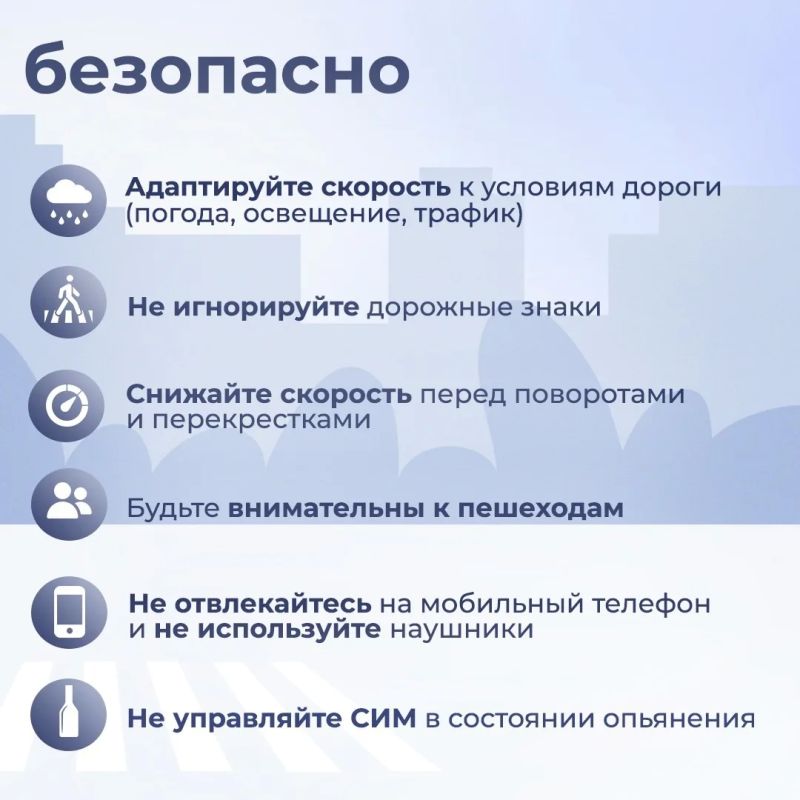 безопасно

Адаптируйте скорость к условиям дороги (погода, освещение, трафик)

Не игнорируйте дорожные знаки

Снижайте скорость перед поворотами и перекрестками

Будьте внимательны к пешеходам

Не отвлекайтесь на мобильный телефон и не используйте наушники

Не управляйте СИМ в состоянии опьянения